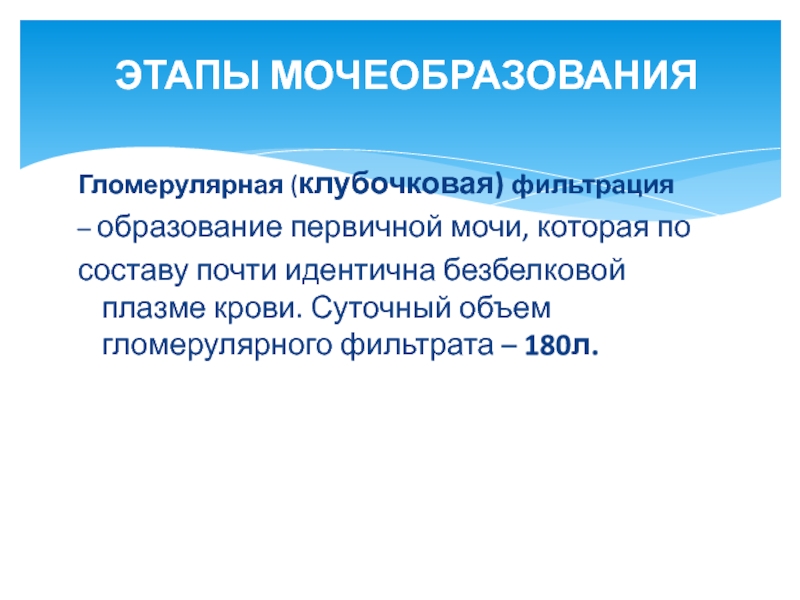 ЭТАПЫ МОЧЕОБРАЗОВАНИЯ

Гломерулярная (клубочковая) фильтрация – образование первичной мочи, которая по составу почти идентична безбелковой плазме крови. Суточный объем гломерулярного фильтрата – 180л.